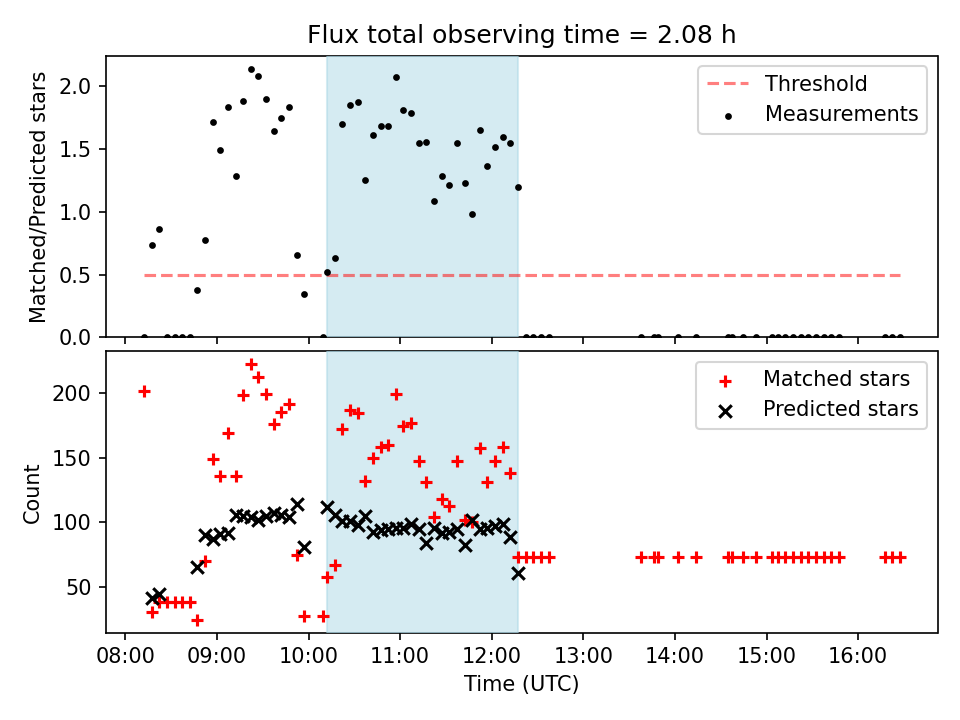 Flux total observing time = 2.08 h

Matched/Predicted stars

2.0
1.5
1.0
0.5
0.0

Threshold
Measurements

Count

200
150
100
50

Matched stars
Predicted stars

08:00 09:00 10:00 11:00 12:00 13:00 14:00 15:00 16:00

Time (UTC)